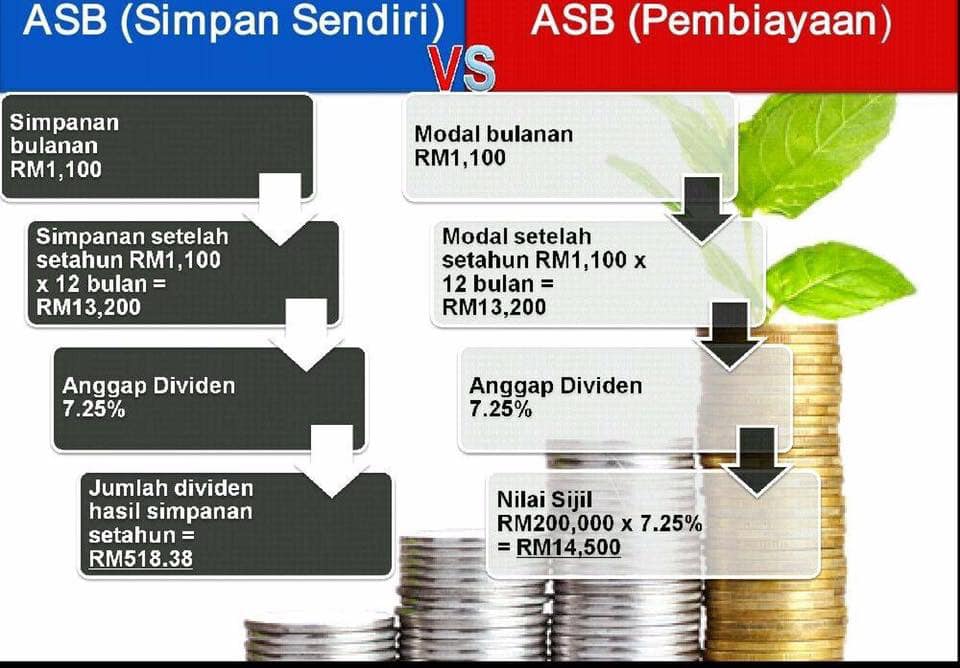 ASB (Simpan Sendiri)

VS

ASB (Pembiayaan)

Simpanan bulanan RM1,100

Simpanan setelah setahun RM1,100 x 12 bulan = RM13,200

Anggap Dividen 7.25%

Jumlah dividen hasil simpanan setahun = RM518.38

Modal bulanan RM1,100

Modal setelah setahun RM1,100 x 12 bulan = RM13,200

Anggap Dividen 7.25%

Nilai Sijil RM200,000 x 7.25% = RM14,500